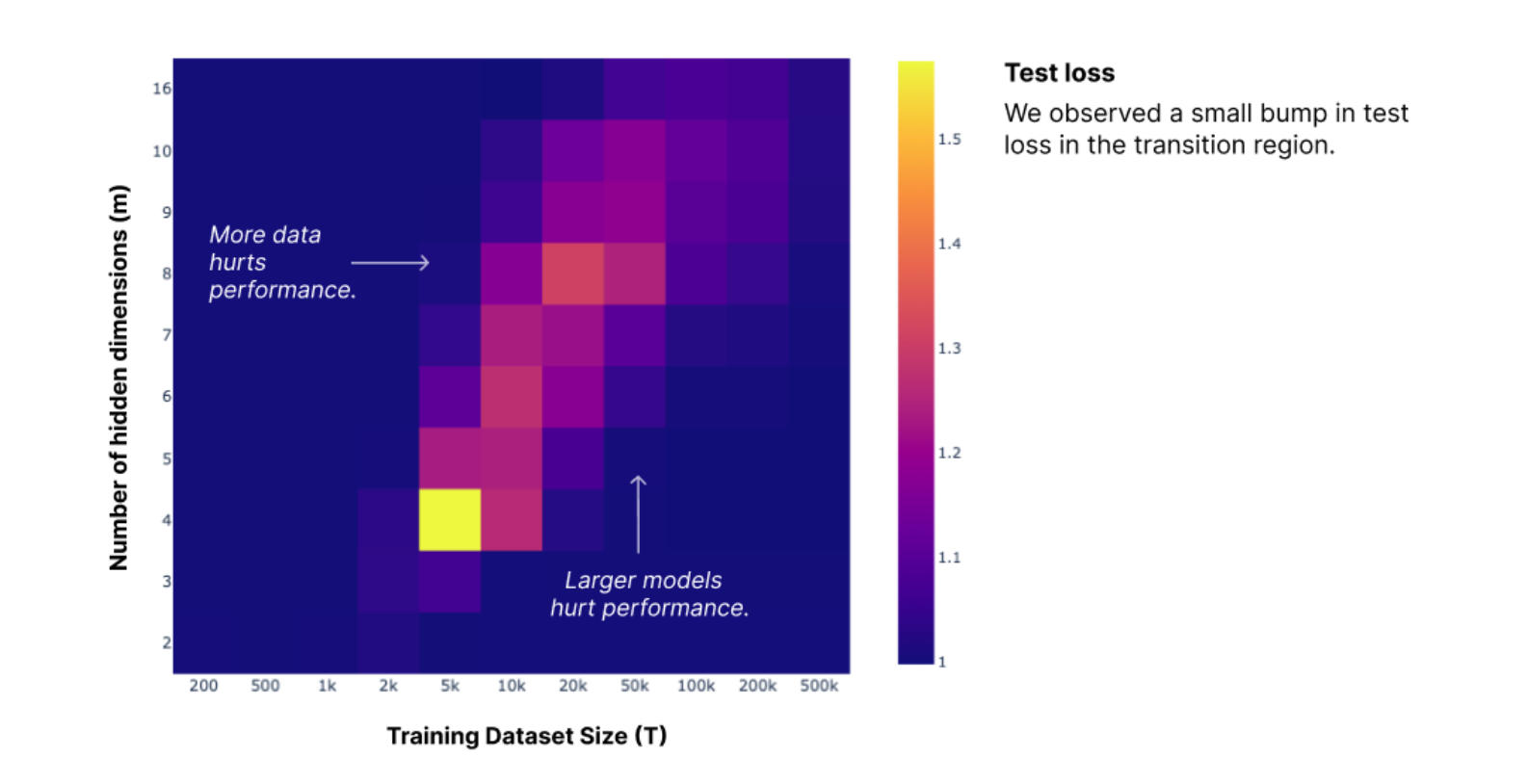 Number of hidden dimensions (m)

16
10
9
8
7
6
5
4
3
2

More data hurts performance.

Larger models hurt performance.

200 500 1k 2k 5k 10k 20k 50k 100k 200k 500k

Training Dataset Size (T)

1.5
1.4
1.3
1.2
1.1
1

Test loss

We observed a small bump in test loss in the transition region.